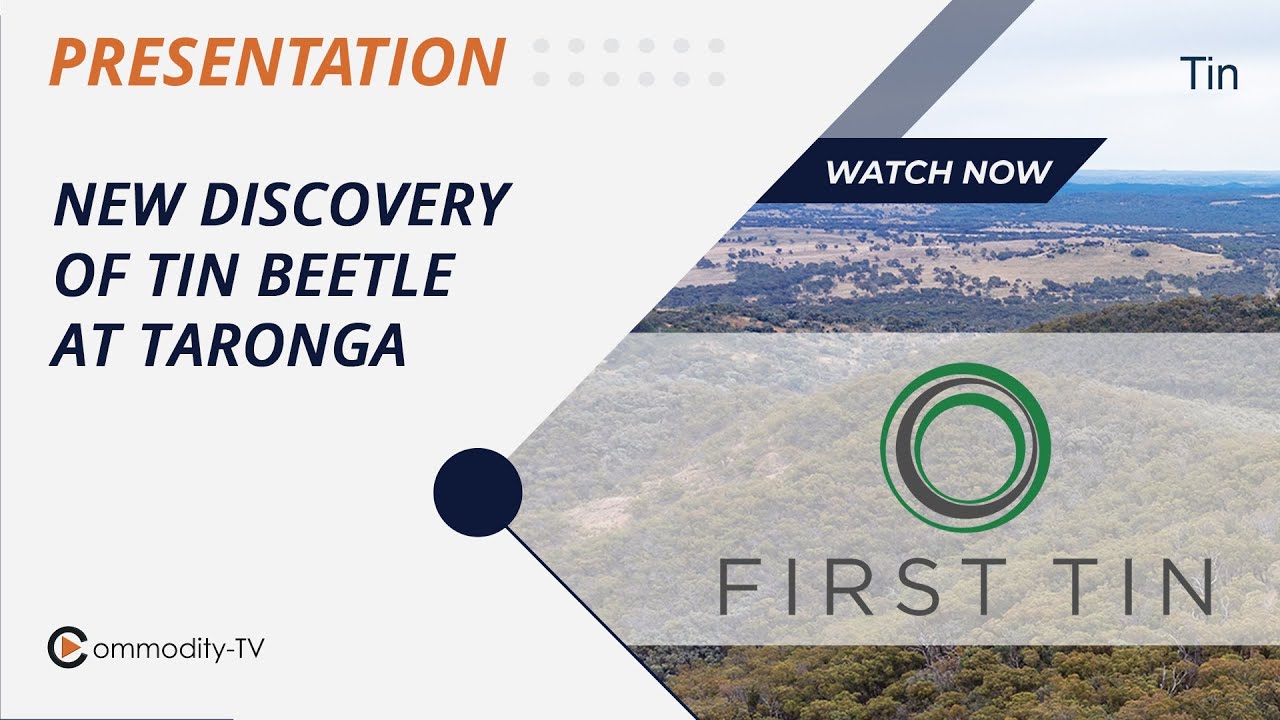 PRESENTATION

Tin

WATCH NOW

NEW DISCOVERY OF TIN BEETLE AT TARONGA

FIRST TIN

Commodity-TV